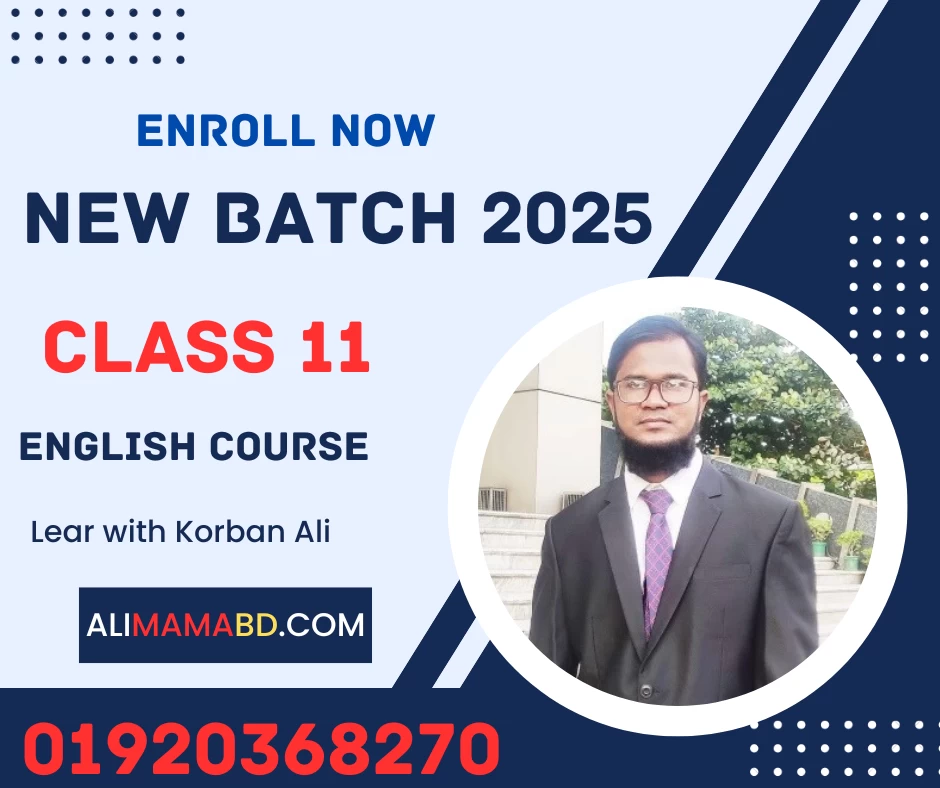 ENROLL NOW
NEW BATCH 2025
CLASS 11
ENGLISH COURSE
Lear with Korban Ali
ALIMAMABD.COM
01920368270